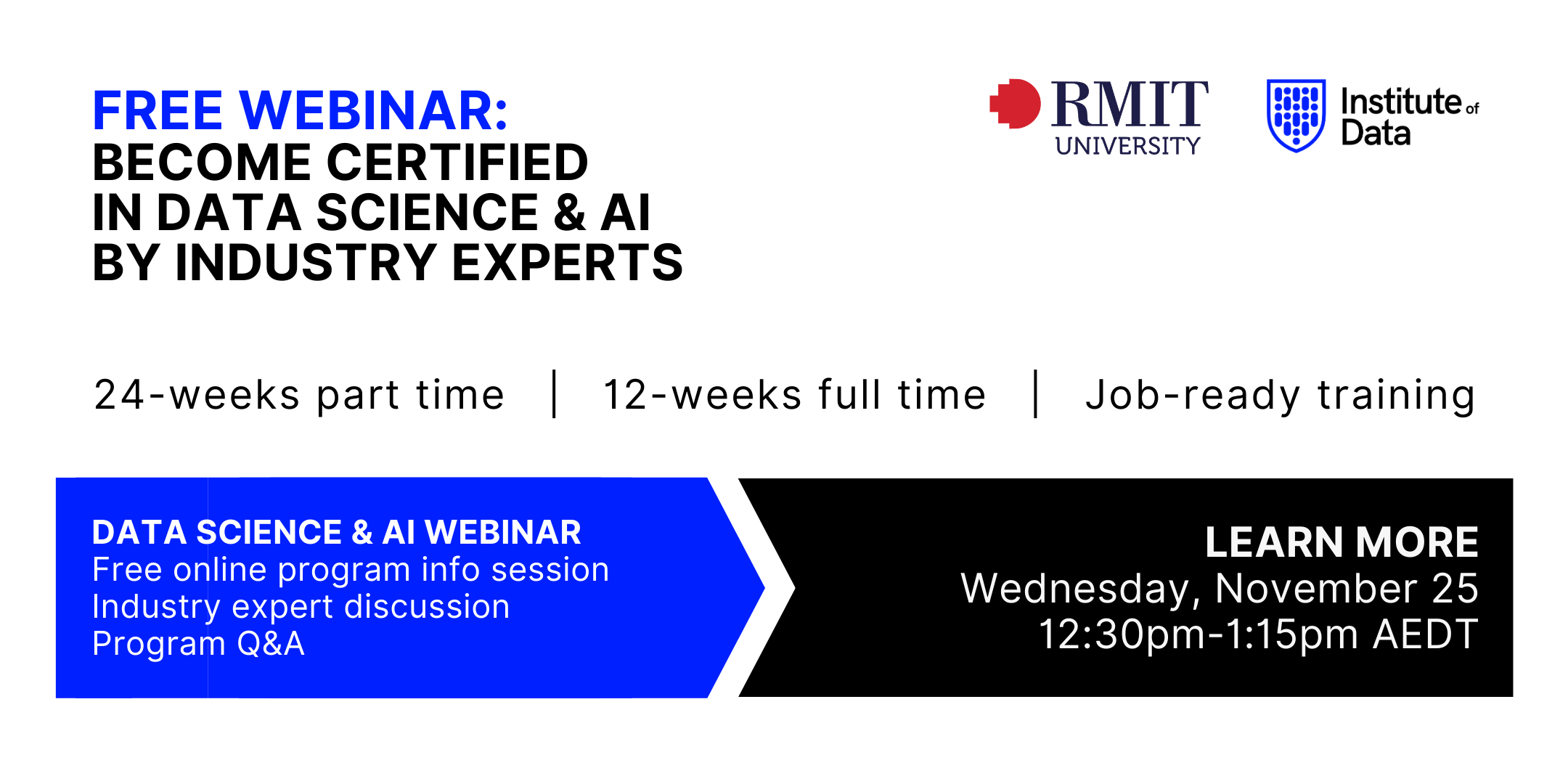 FREE WEBINAR:
BECOME CERTIFIED
IN DATA SCIENCE & AI
BY INDUSTRY EXPERTS

RMIT UNIVERSITY

Institute of Data

24-weeks part time | 12-weeks full time | Job-ready training

DATA SCIENCE & AI WEBINAR
Free online program info session
Industry expert discussion
Program Q&A

LEARN MORE
Wednesday, November 25
12:30pm-1:15pm AEDT